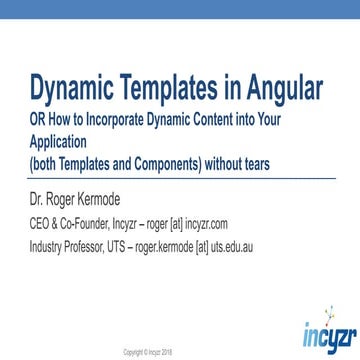 Dynamic Templates in Angular

OR How to Incorporate Dynamic Content into Your Application
(both Templates and Components) without tears

Dr. Roger Kermode

CEO & Co-Founder, Incyzr – roger [at] incyzr.com

Industry Professor, UTS – roger.kermode [at] uts.edu.au

incyzr

Copyright © Incyzr 2018